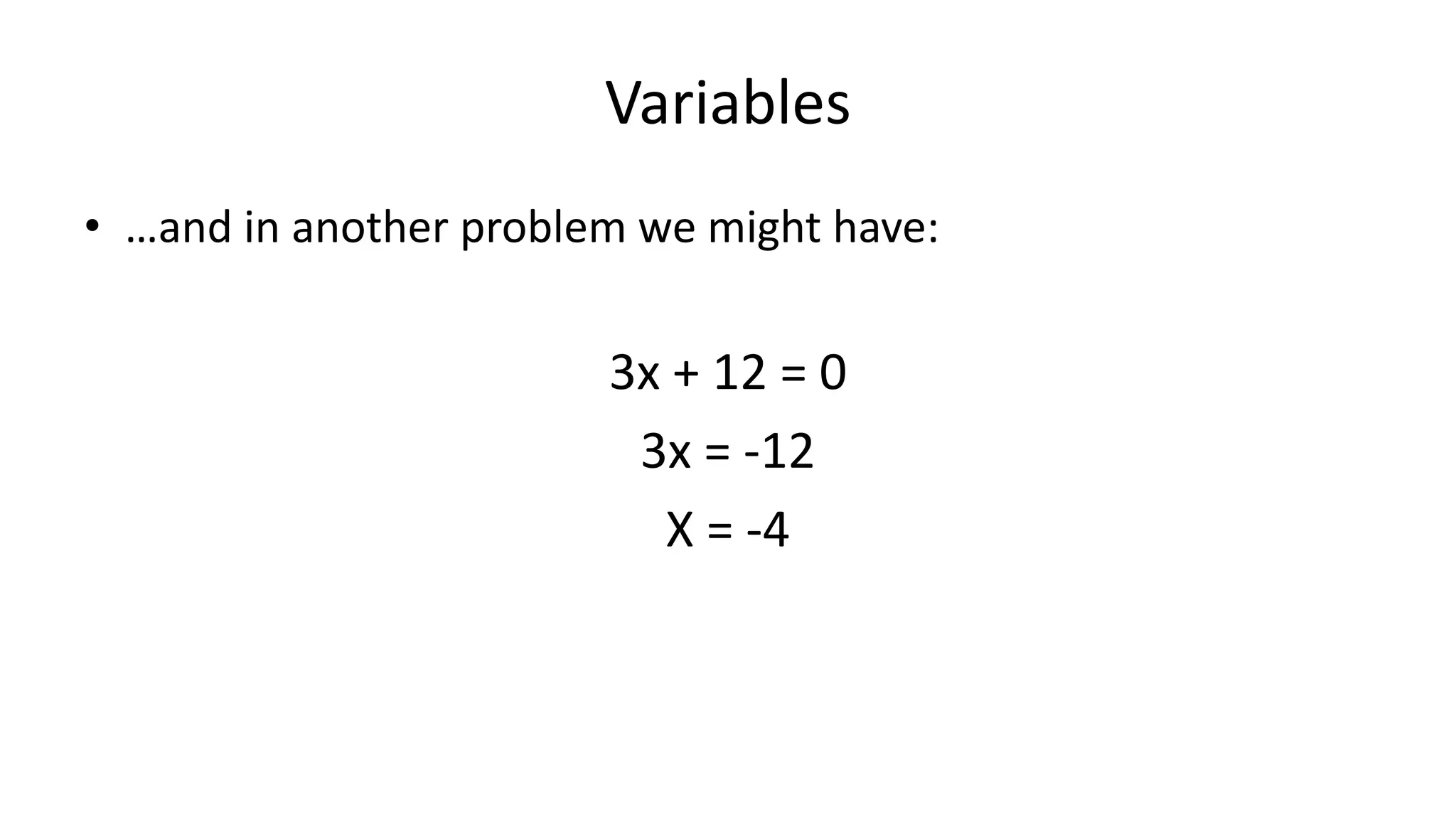 Variables

• …and in another problem we might have:

$3x + 12 = 0$

$3x = -12$

$X = -4$